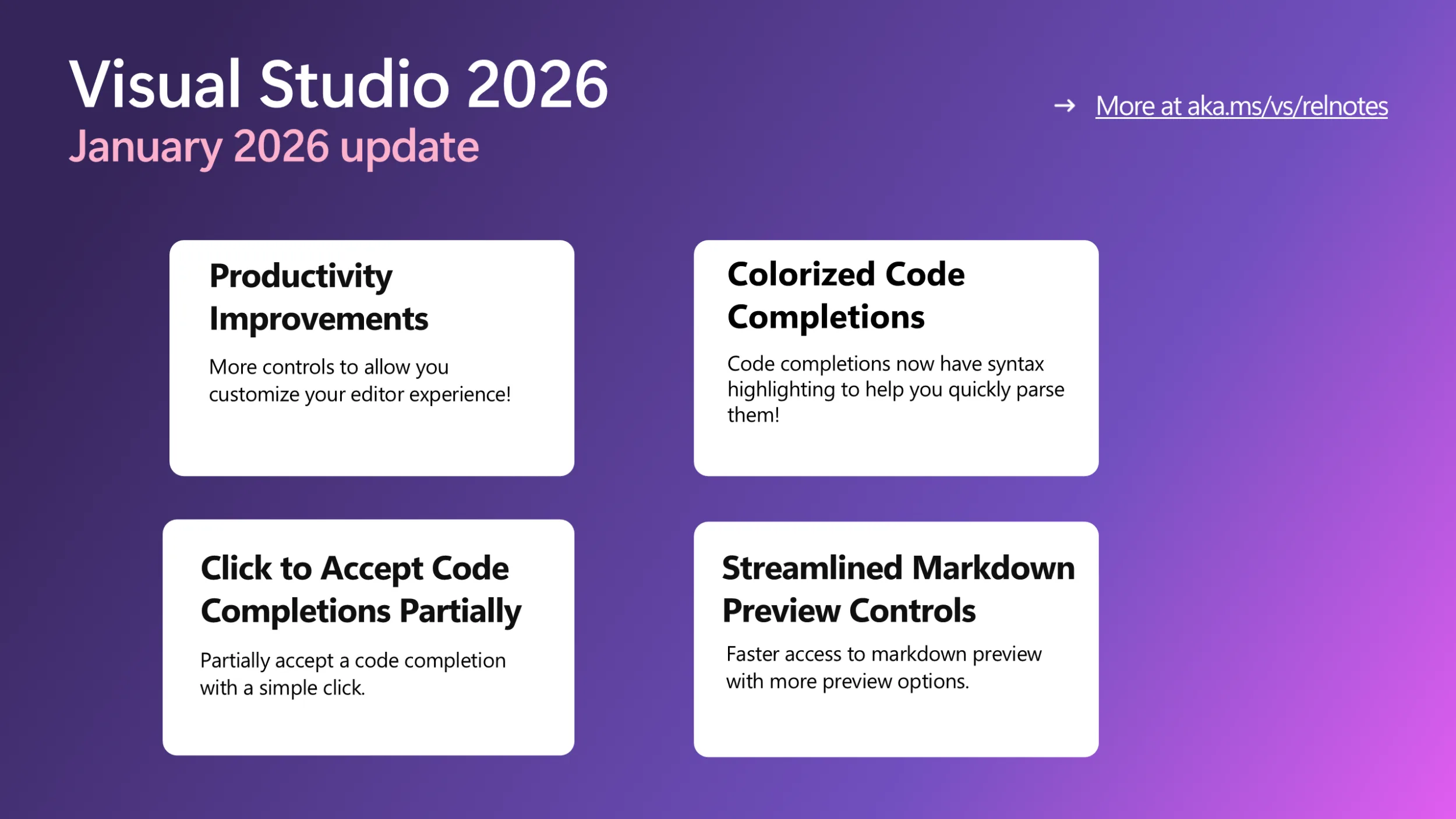 Visual Studio 2026
January 2026 update

→ More at aka.ms/vs/relnotes

Productivity Improvements

More controls to allow you customize your editor experience!

Colorized Code Completions

Code completions now have syntax highlighting to help you quickly parse them!

Click to Accept Code Completions Partially

Partially accept a code completion with a simple click.

Streamlined Markdown Preview Controls

Faster access to markdown preview with more preview options.